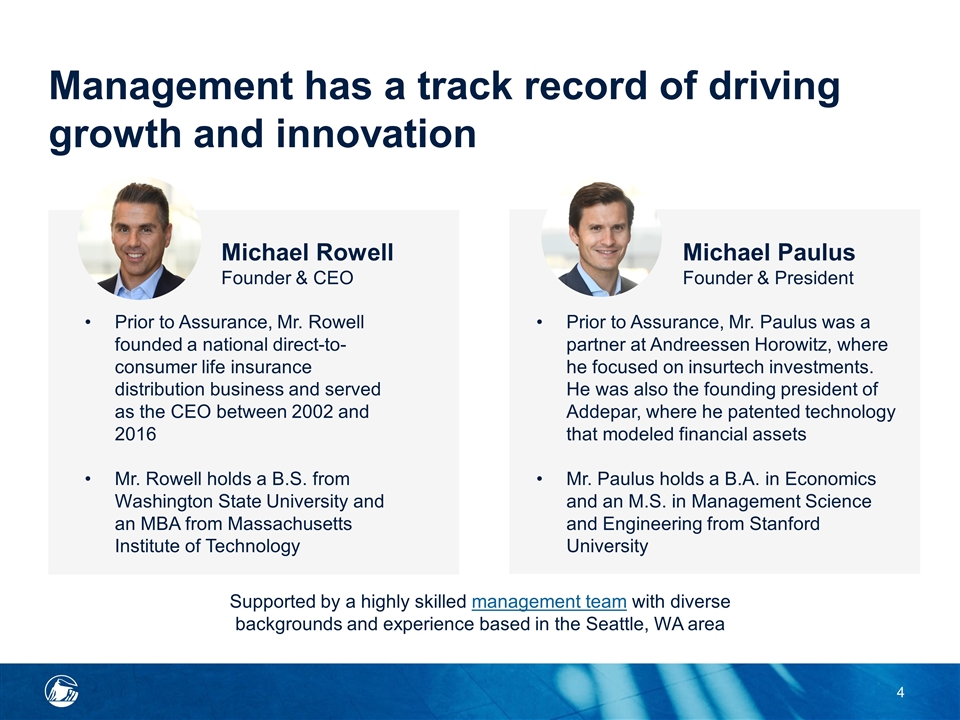 Management has a track record of driving growth and innovation

Michael Rowell
Founder & CEO

• Prior to Assurance, Mr. Rowell founded a national direct-to-consumer life insurance distribution business and served as the CEO between 2002 and 2016

• Mr. Rowell holds a B.S. from Washington State University and an MBA from Massachusetts Institute of Technology

Michael Paulus
Founder & President

• Prior to Assurance, Mr. Paulus was a partner at Andreessen Horowitz, where he focused on insurtech investments. He was also the founding president of Addepar, where he patented technology that modeled financial assets

• Mr. Paulus holds a B.A. in Economics and an M.S. in Management Science and Engineering from Stanford University

Supported by a highly skilled management team with diverse backgrounds and experience based in the Seattle, WA area

4